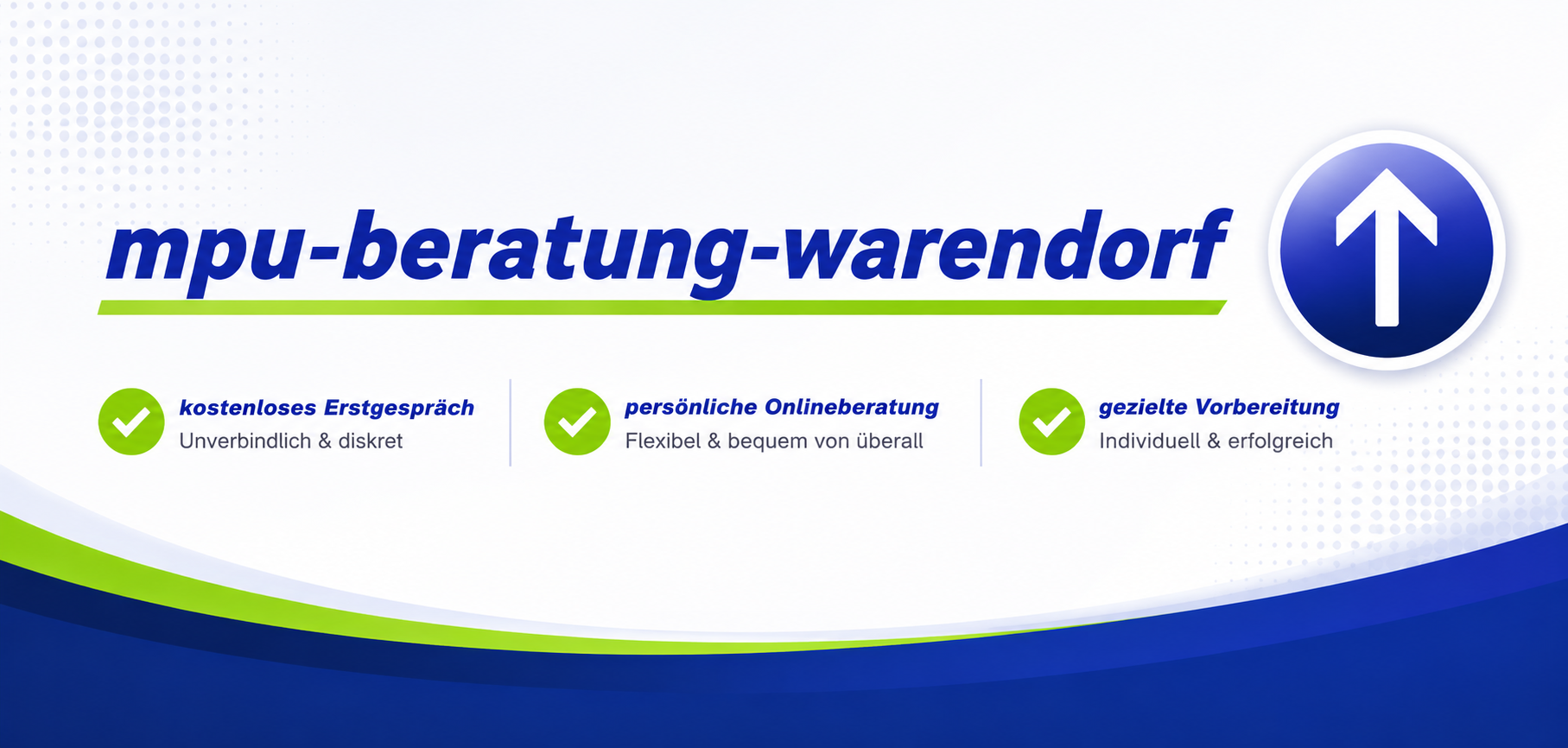 mpu-beratung-warendorf

kostenloses Erstgespräch
Unverbindlich & diskret

persönliche Onlineberatung
Flexibel & bequem von überall

gezielte Vorbereitung
Individuell & erfolgreich